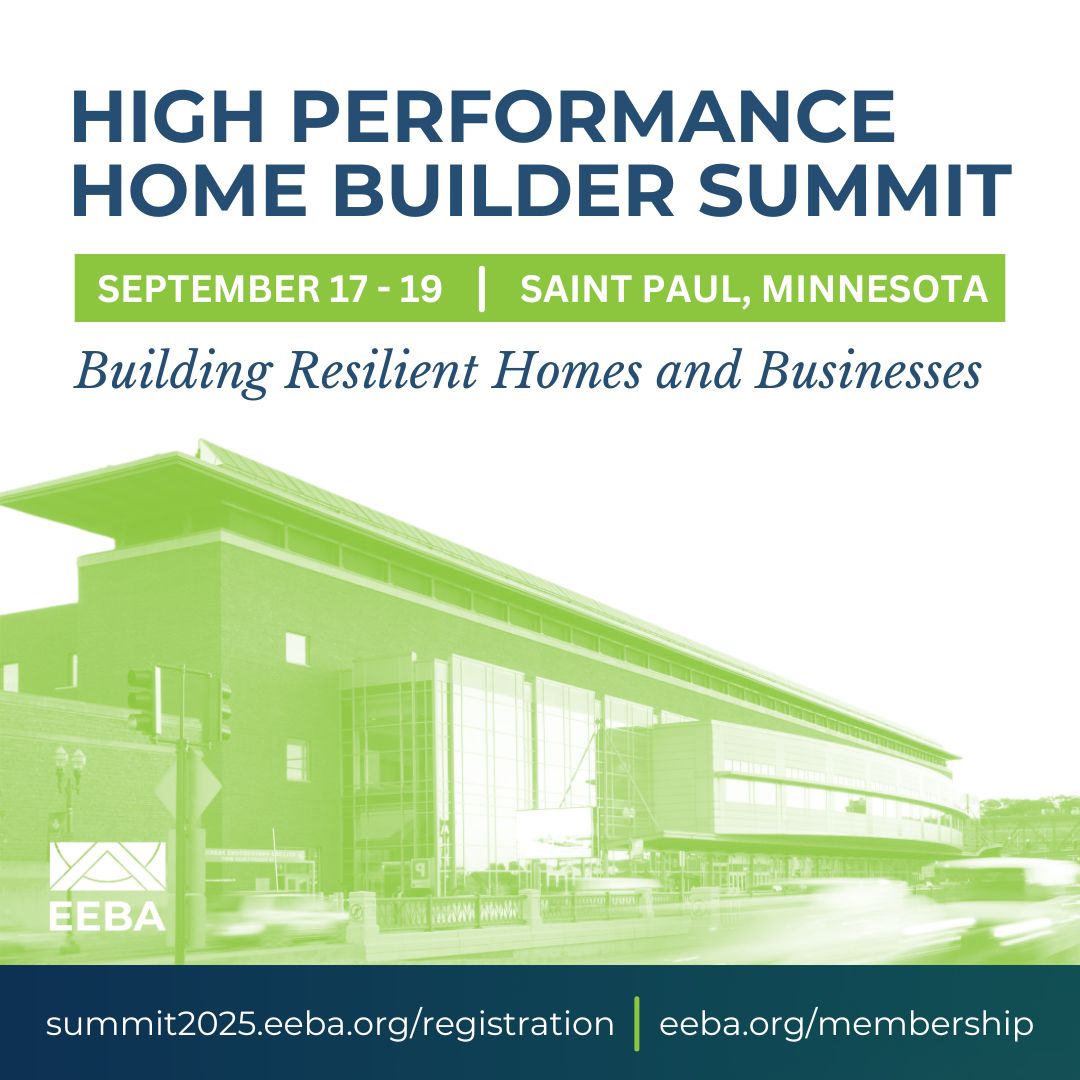 HIGH PERFORMANCE HOME BUILDER SUMMIT

SEPTEMBER 17 - 19 | SAINT PAUL, MINNESOTA

Building Resilient Homes and Businesses

EEBA

summit2025.eeba.org/registration | eeba.org/membership